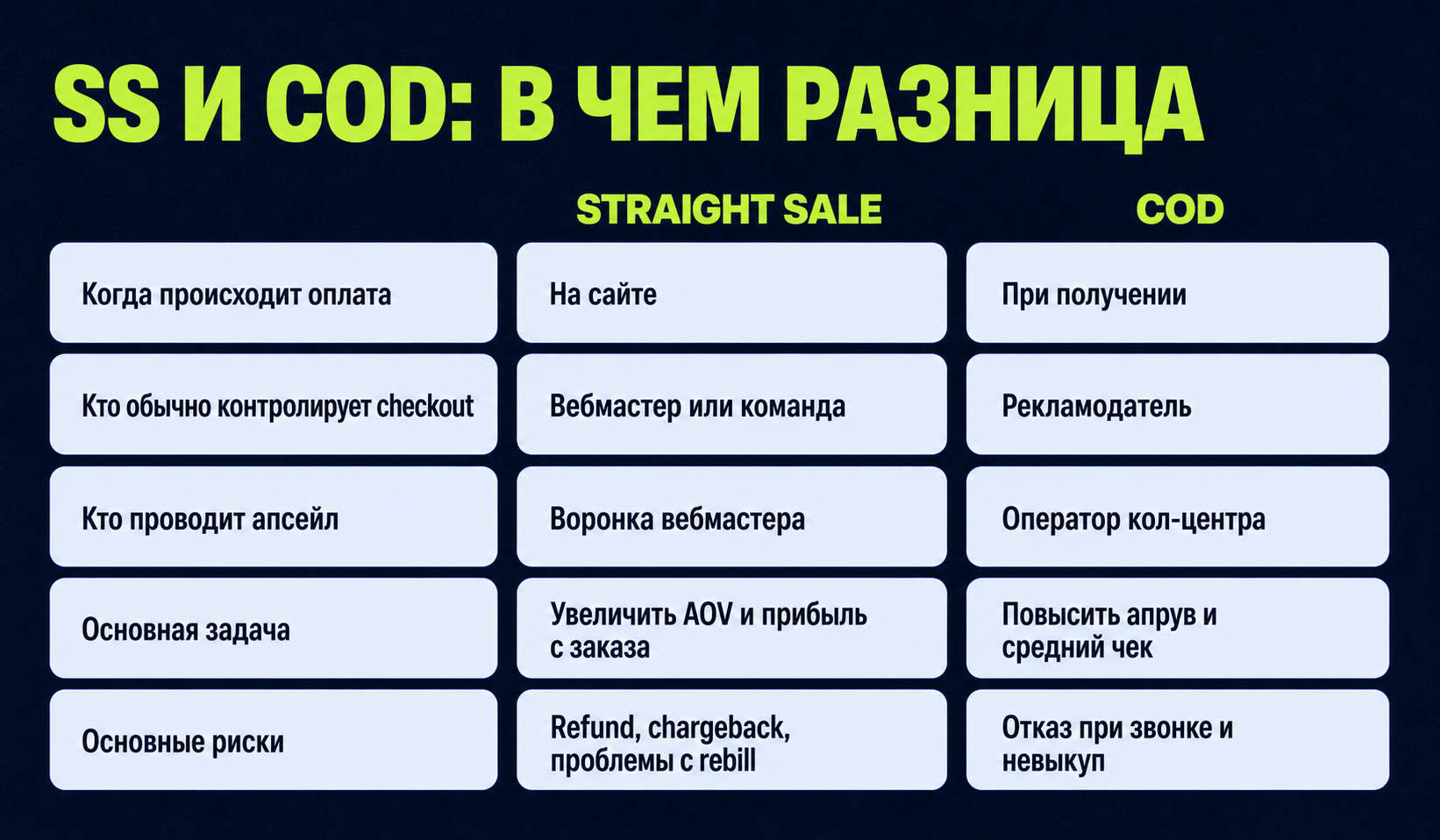 SS И COD: В ЧЕМ РАЗНИЦА

| | STRAIGHT SALE | COD |
|---|---|---|
| Когда происходит оплата | На сайте | При получении |
| Кто обычно контролирует checkout | Вебмастер или команда | Рекламодатель |
| Кто проводит апсейл | Воронка вебмастера | Оператор кол-центра |
| Основная задача | Увеличить AOV и прибыль с заказа | Повысить апрув и средний чек |
| Основные риски | Refund, chargeback, проблемы с rebill | Отказ при звонке и невыкуп |